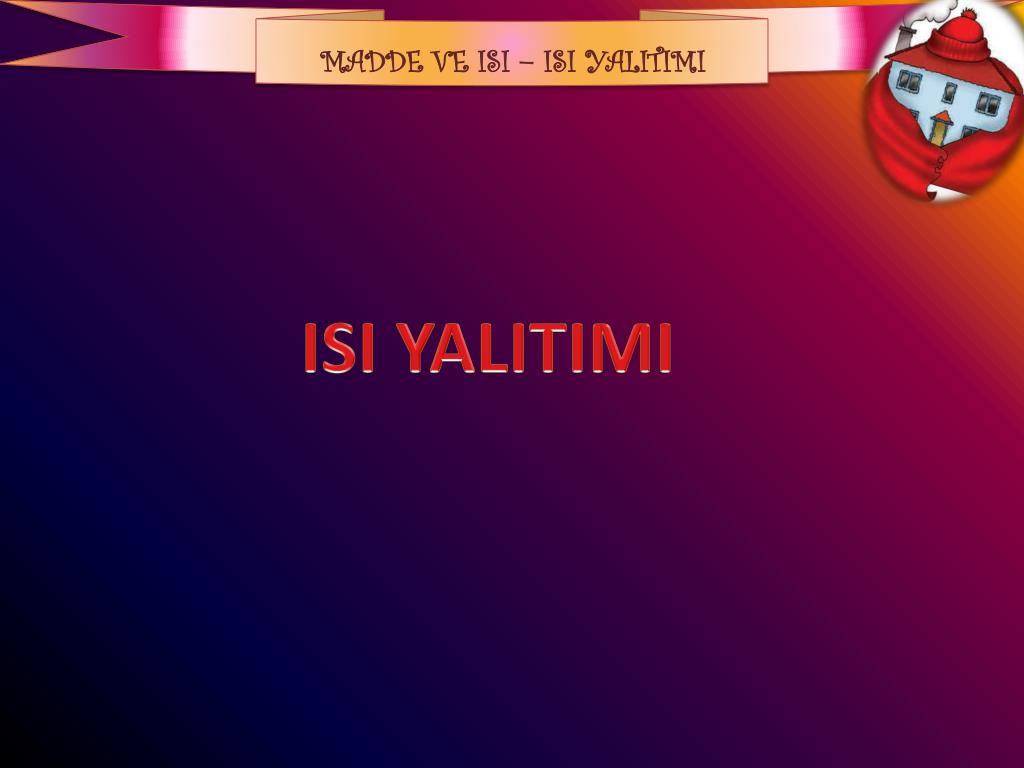 MADDE VE ISI – ISI YALITIMI

ISI YALITIMI